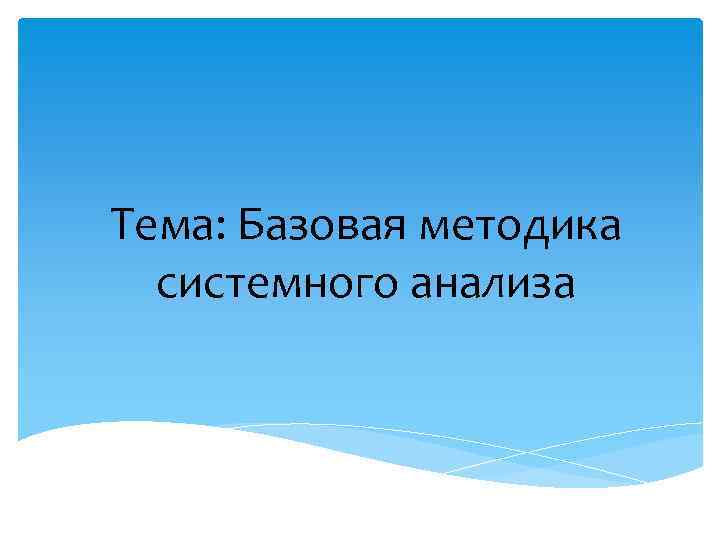 Тема: Базовая методика системного анализа